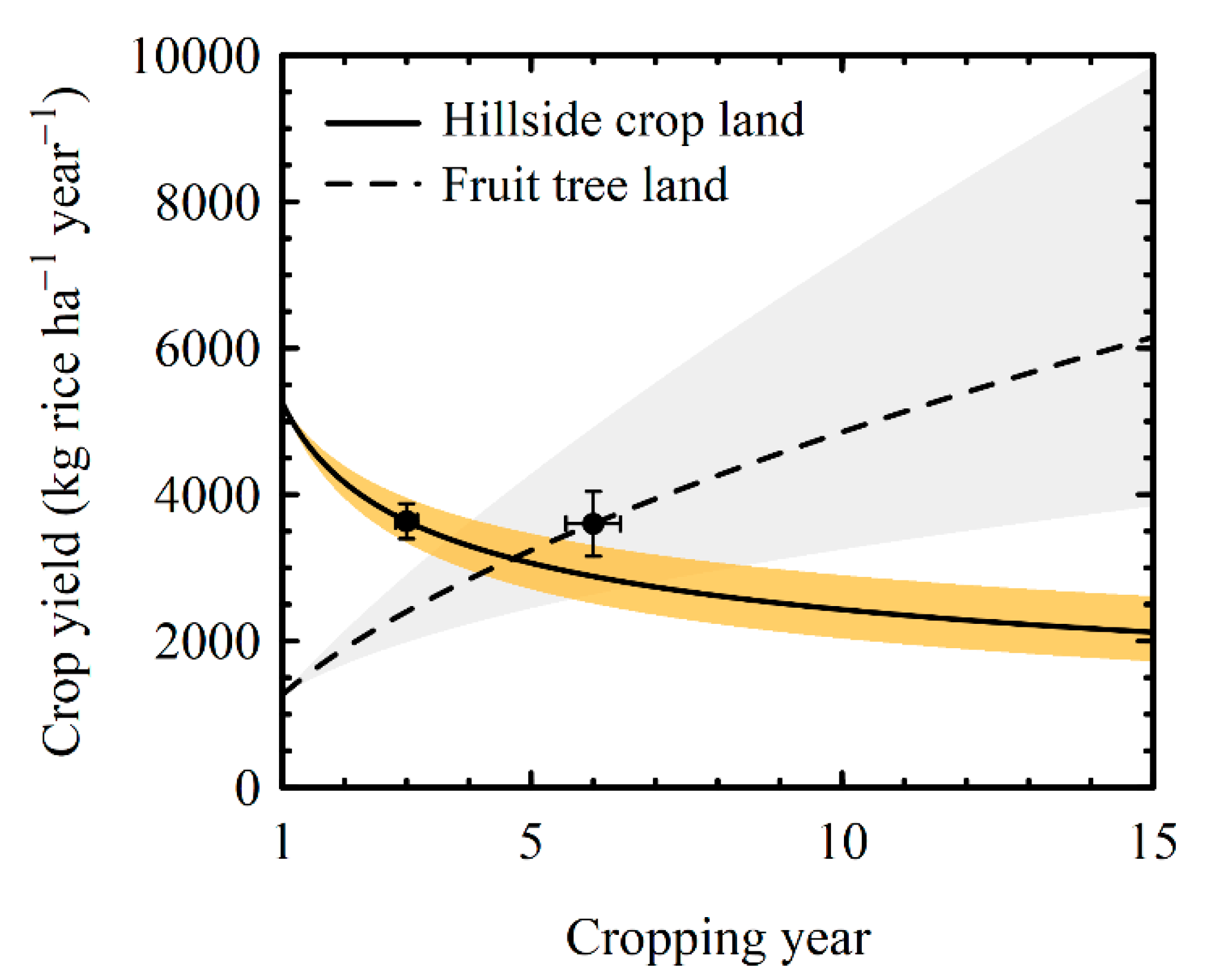 Crop yield (kg rice $ha^{-1}$ $year^{-1}$)

10000
8000
6000
4000
2000
0

Hillside crop land
Fruit tree land

1
5
10
15

Cropping year